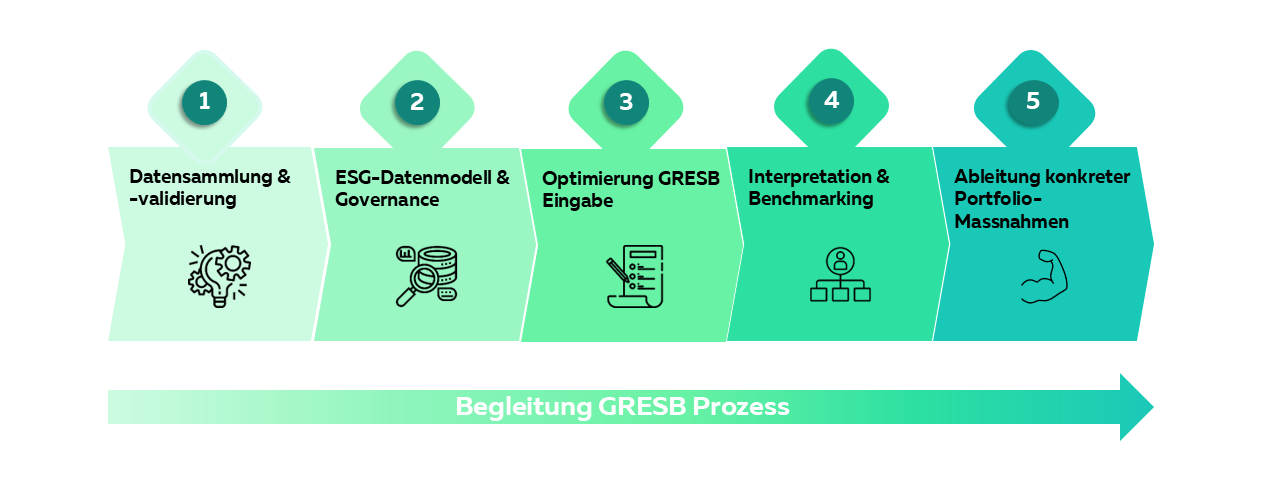 1

Datensammlung & -validierung

2

ESG-Datenmodell & Governance

3

Optimierung GRESB Eingabe

4

Interpretation & Benchmarking

5

Ableitung konkreter Portfolio-Massnahmen

Begleitung GRESB Prozess